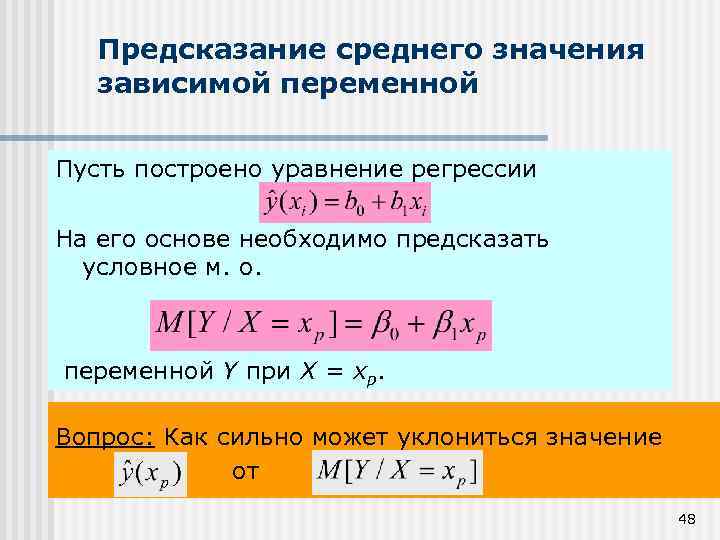 Предсказание среднего значения зависимой переменной

Пусть построено уравнение регрессии
$\hat{y}(x_i) = b_0 + b_1 x_i$

На его основе необходимо предсказать условное м. о.

$M[Y / X = x_p] = \beta_0 + \beta_1 x_p$

переменной $Y$ при $X = x_p$.

Вопрос: Как сильно может уклониться значение $\hat{y}(x_p)$ от $M[Y / X = x_p]$

48